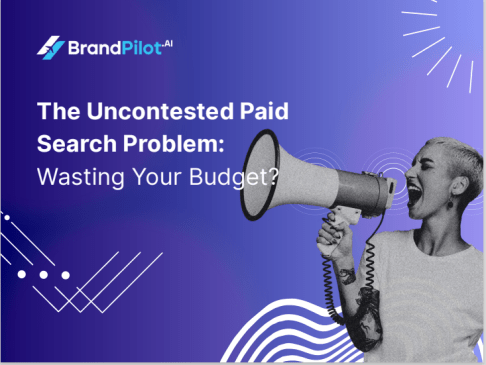 BrandPilot.AI

The Uncontested Paid Search Problem:
Wasting Your Budget?